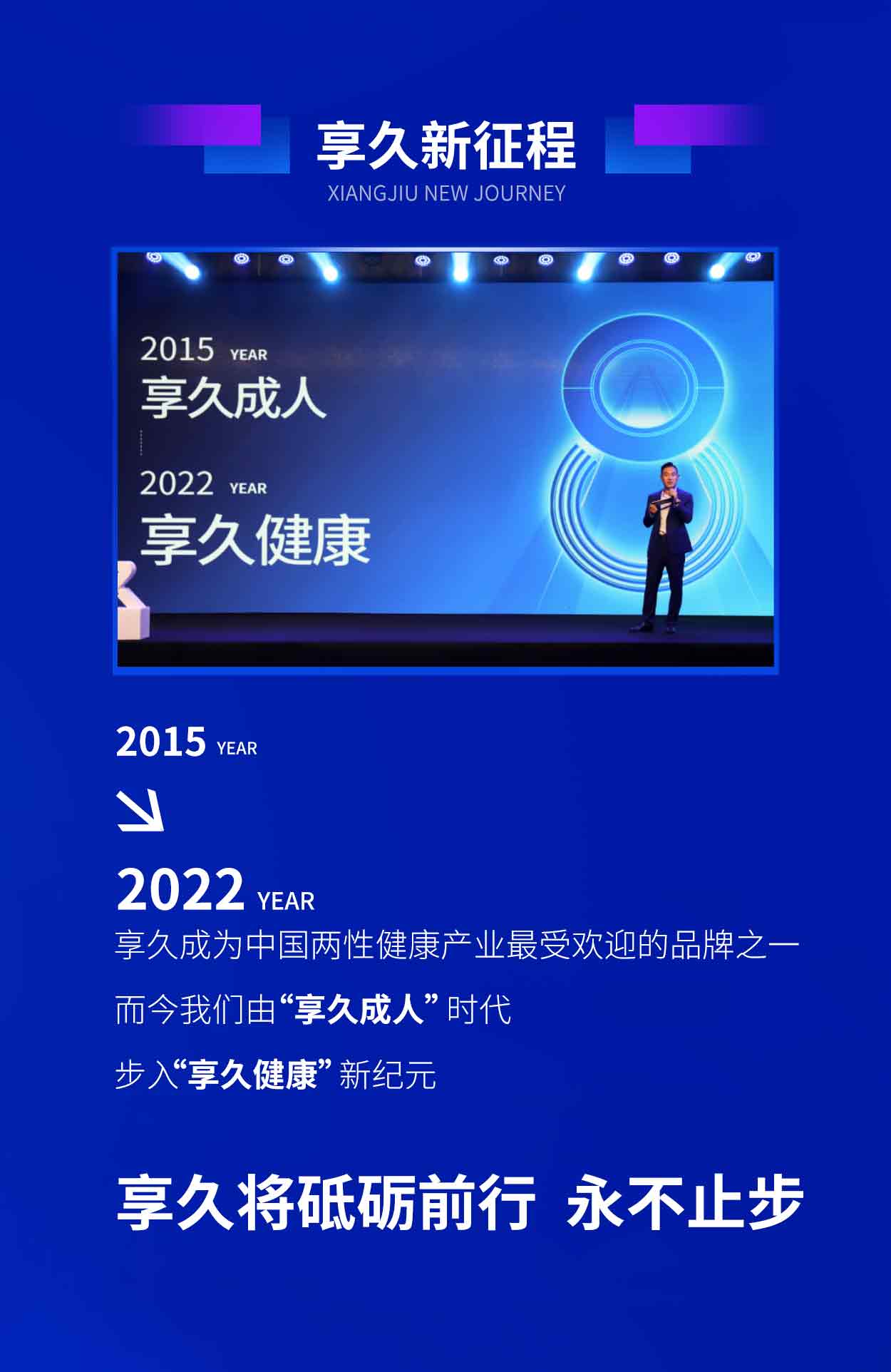 享久新征程
XIANGJIU NEW JOURNEY

2015 YEAR
享久成人

2022 YEAR
享久健康

2015 YEAR

2022 YEAR
享久成为中国两性健康产业最受欢迎的品牌之一

而今我们由“享久成人”时代

步入“享久健康”新纪元

享久将砥砺前行 永不止步